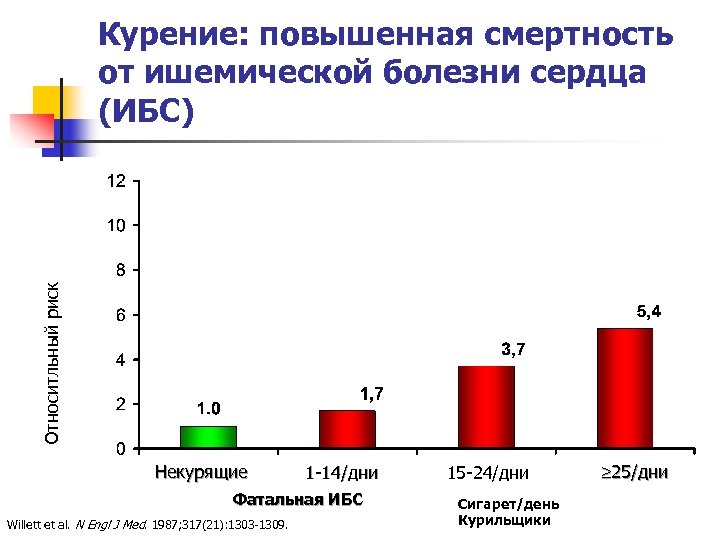 Курение: повышенная смертность от ишемической болезни сердца (ИБС)

Относитльный риск

12
10
8
6
4
2
0

1.0
1,7
3,7
5,4

Некурящие
1-14/дни
15-24/дни
≥25/дни

Фатальная ИБС

Сигарет/день
Курильщики

Willett et al. N Engl J Med. 1987;317(21):1303-1309.